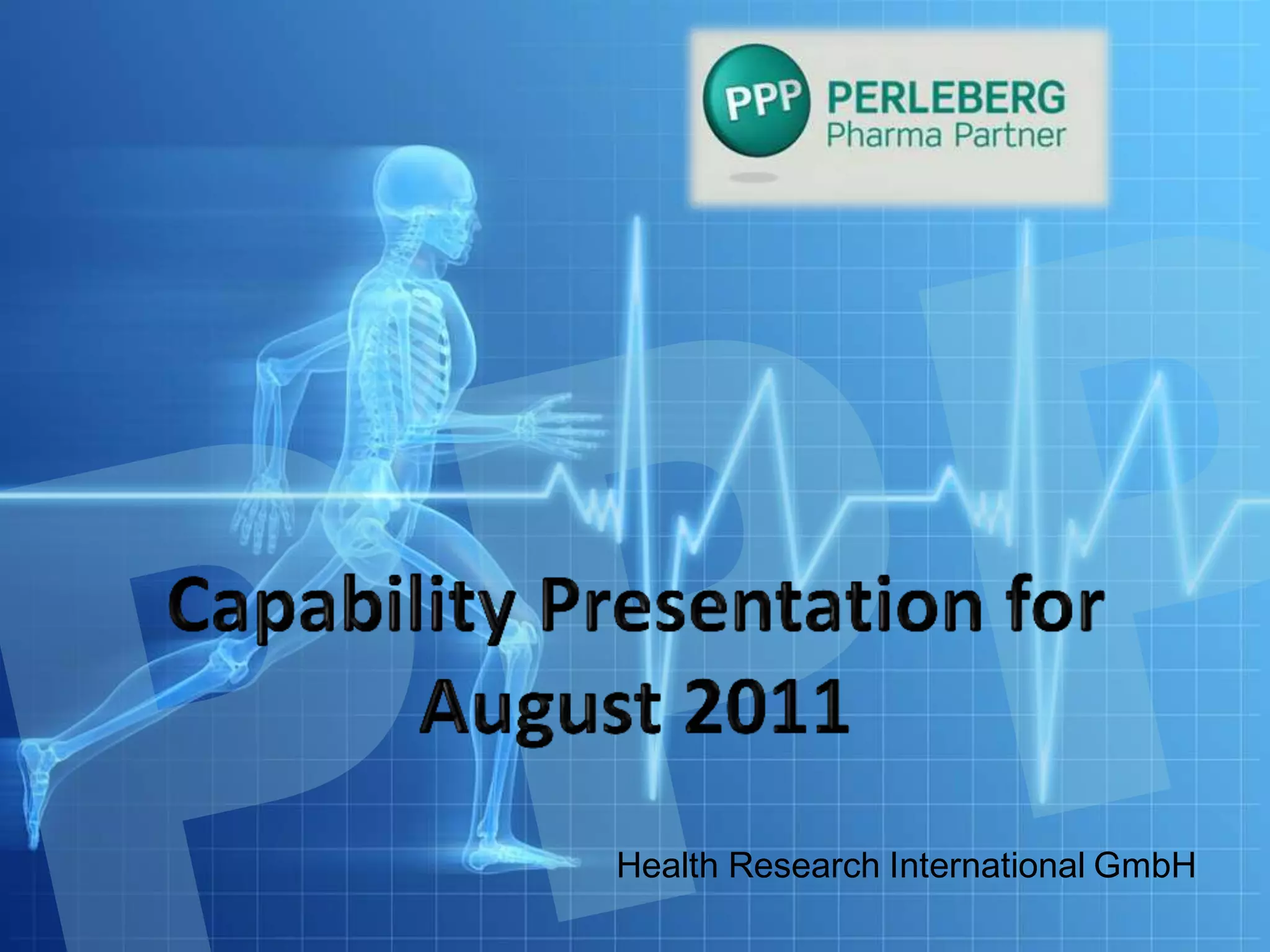 PPP PERLEBERG
Pharma Partner

PPP

Capability Presentation for August 2011

Health Research International GmbH